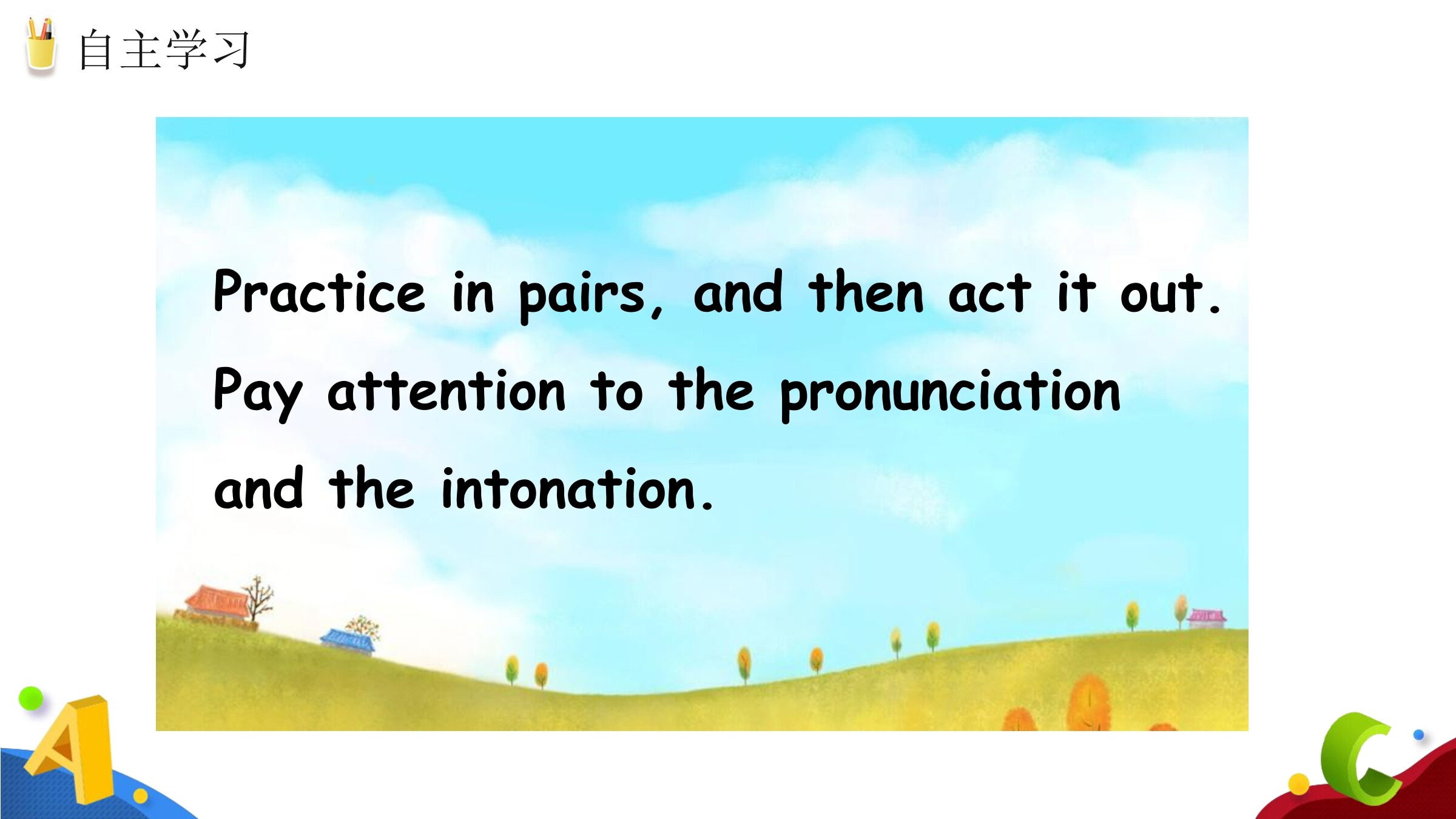 自主学习

Practice in pairs, and then act it out.

Pay attention to the pronunciation and the intonation.

A

C